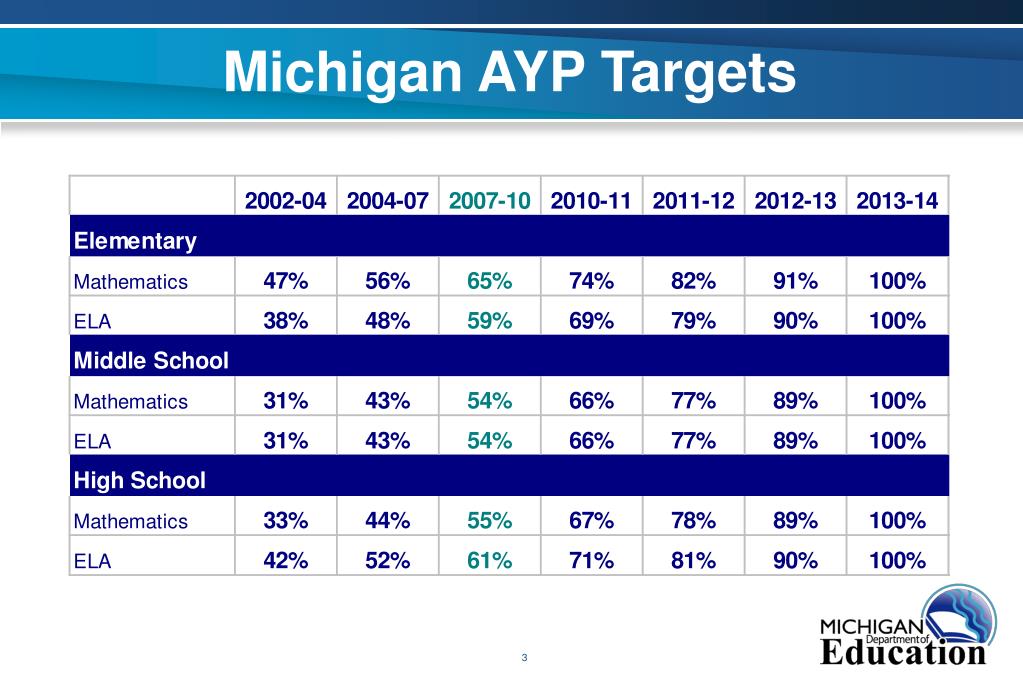 Michigan AYP Targets

| | 2002-04 | 2004-07 | 2007-10 | 2010-11 | 2011-12 | 2012-13 | 2013-14 |
|---|---|---|---|---|---|---|---|
| Elementary | | | | | | | |
| Mathematics | 47% | 56% | 65% | 74% | 82% | 91% | 100% |
| ELA | 38% | 48% | 59% | 69% | 79% | 90% | 100% |
| Middle School | | | | | | | |
| Mathematics | 31% | 43% | 54% | 66% | 77% | 89% | 100% |
| ELA | 31% | 43% | 54% | 66% | 77% | 89% | 100% |
| High School | | | | | | | |
| Mathematics | 33% | 44% | 55% | 67% | 78% | 89% | 100% |
| ELA | 42% | 52% | 61% | 71% | 81% | 90% | 100% |

3

MICHIGAN Department of Education